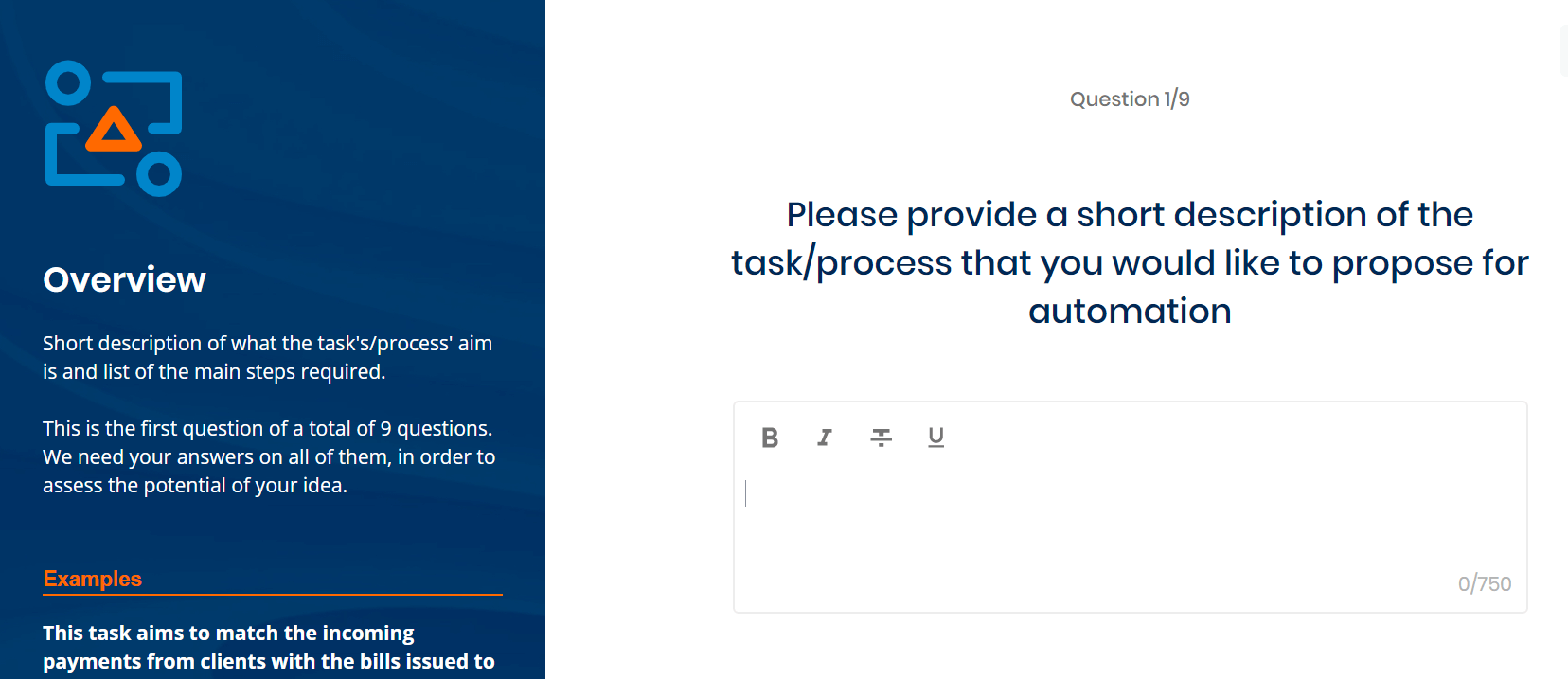 Overview

Short description of what the task's/process' aim is and list of the main steps required.

This is the first question of a total of 9 questions. We need your answers on all of them, in order to assess the potential of your idea.

Examples

This task aims to match the incoming payments from clients with the bills issued to

Question 1/9

Please provide a short description of the task/process that you would like to propose for automation

B I S U

0/750